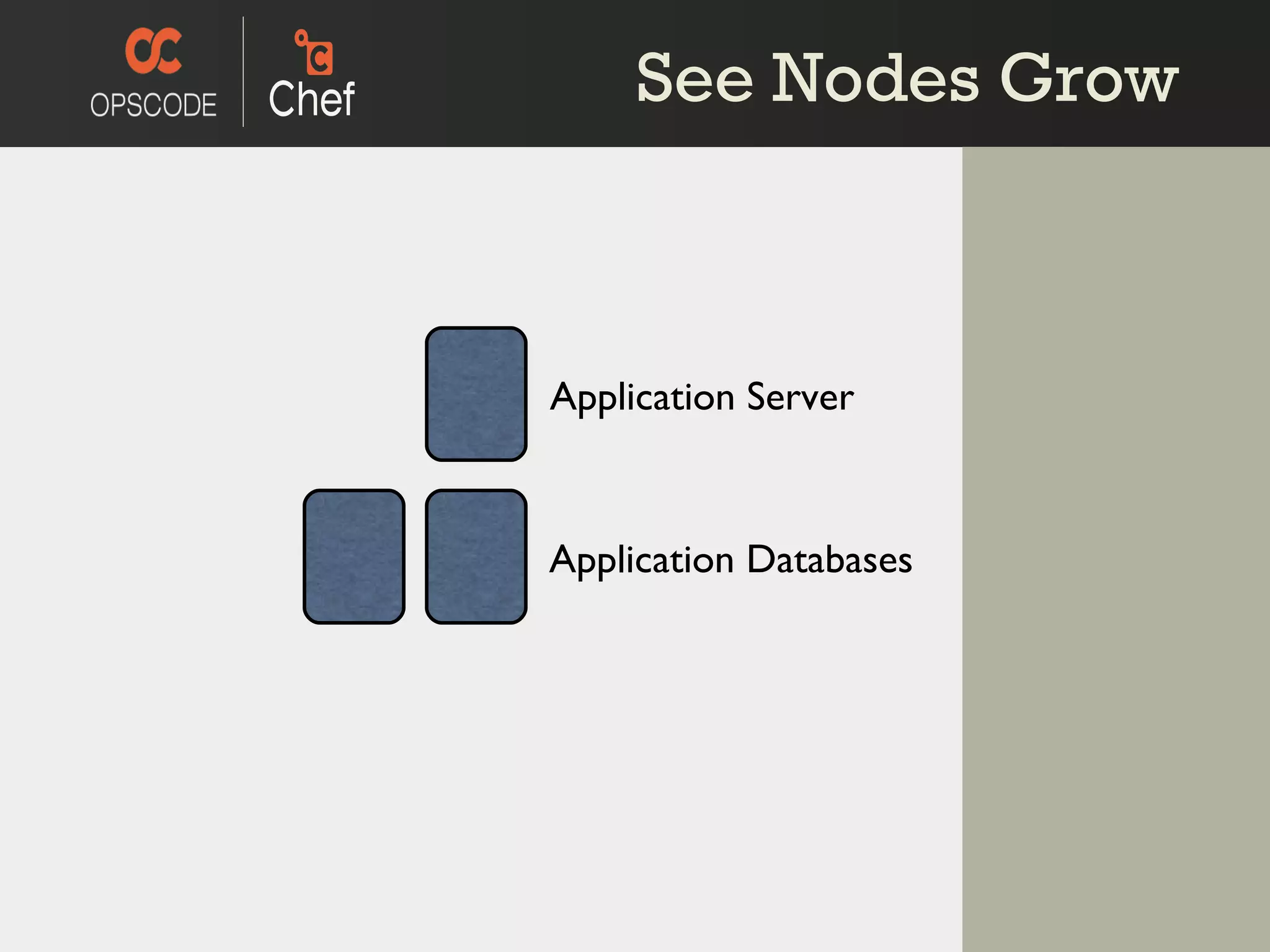 OPSCODE

Chef

See Nodes Grow

Application Server

Application Databases